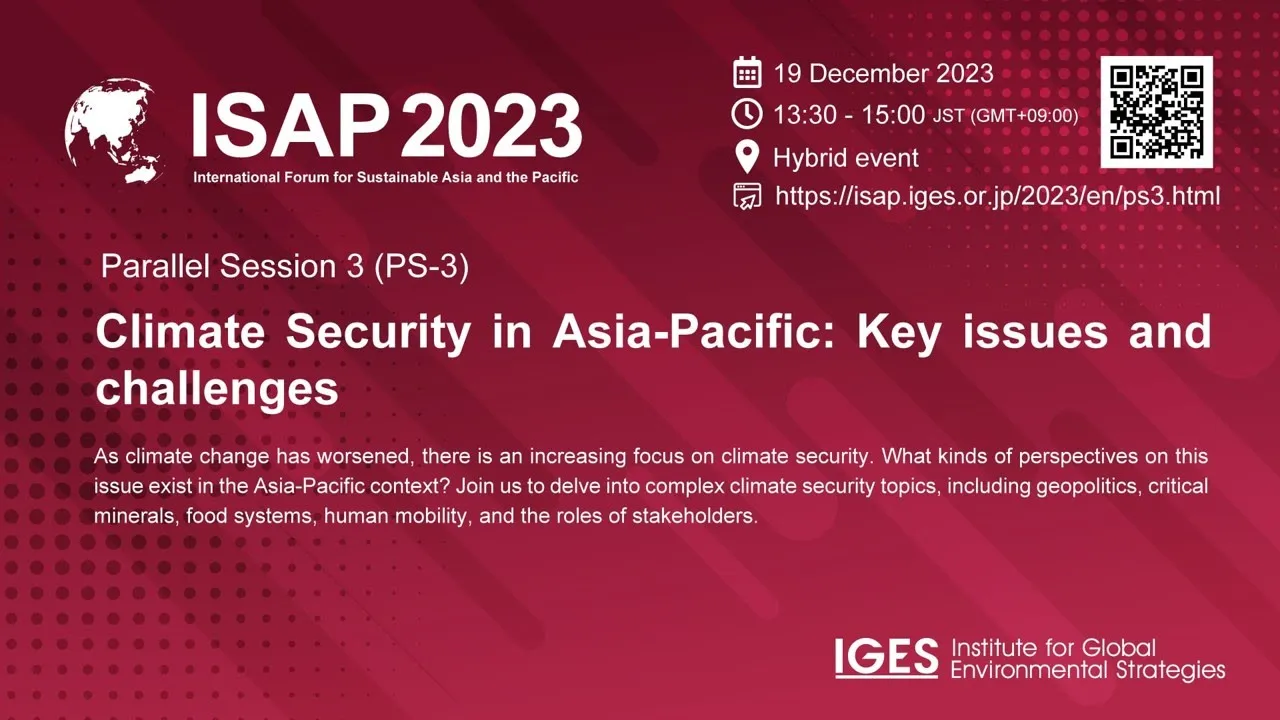 ISAP 2023
International Forum for Sustainable Asia and the Pacific

19 December 2023
13:30 - 15:00 JST (GMT+09:00)
Hybrid event
https://isap.iges.or.jp/2023/en/ps3.html

Parallel Session 3 (PS-3)

Climate Security in Asia-Pacific: Key issues and challenges

As climate change has worsened, there is an increasing focus on climate security. What kinds of perspectives on this issue exist in the Asia-Pacific context? Join us to delve into complex climate security topics, including geopolitics, critical minerals, food systems, human mobility, and the roles of stakeholders.

IGES Institute for Global Environmental Strategies